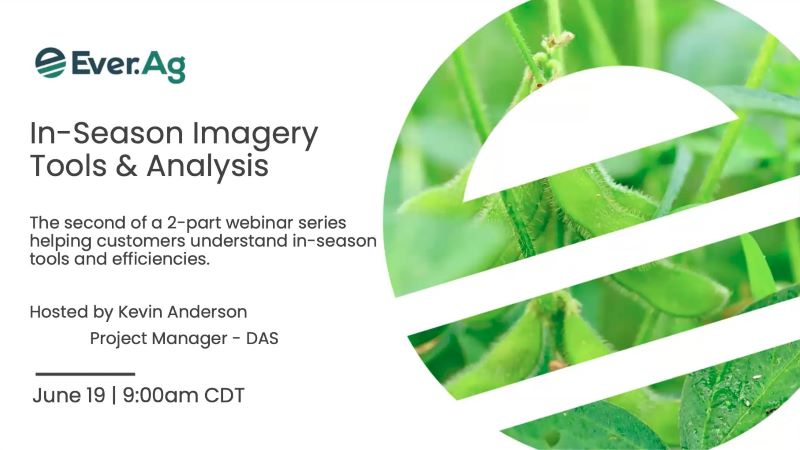 Ever.Ag

In-Season Imagery Tools & Analysis

The second of a 2-part webinar series helping customers understand in-season tools and efficiencies.

Hosted by Kevin Anderson
Project Manager - DAS

June 19 | 9:00am CDT